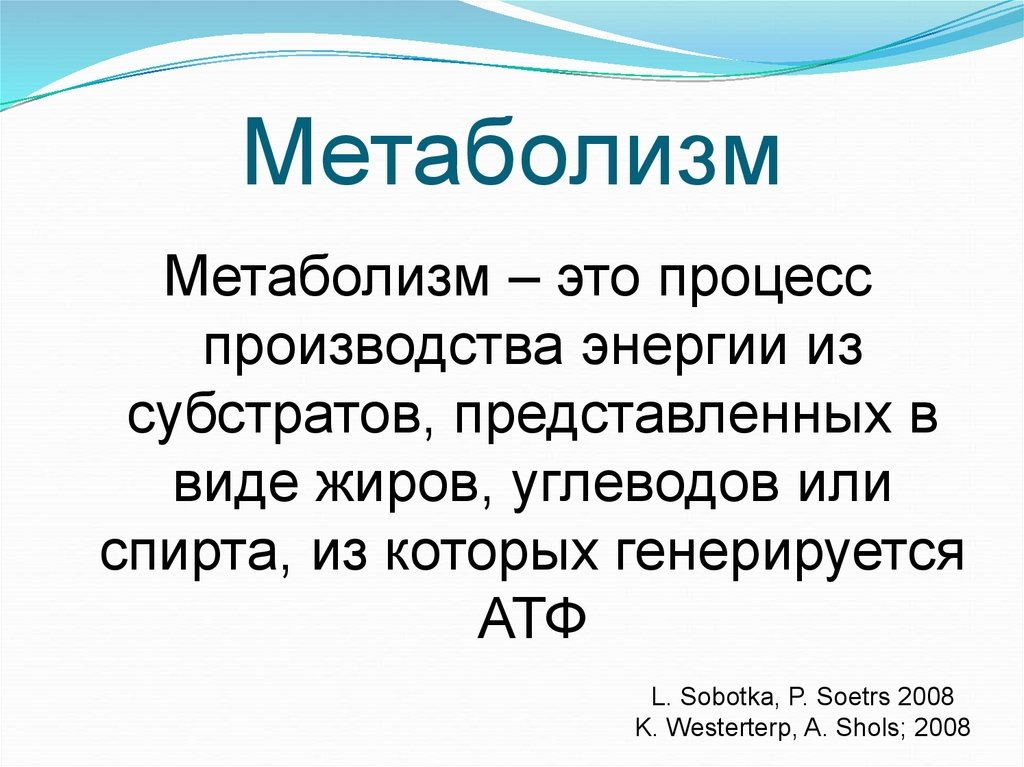 Метаболизм

Метаболизм – это процесс производства энергии из субстратов, представленных в виде жиров, углеводов или спирта, из которых генерируется АТФ

L. Sobotka, P. Soetrs 2008
K. Westerterp, A. Shols; 2008